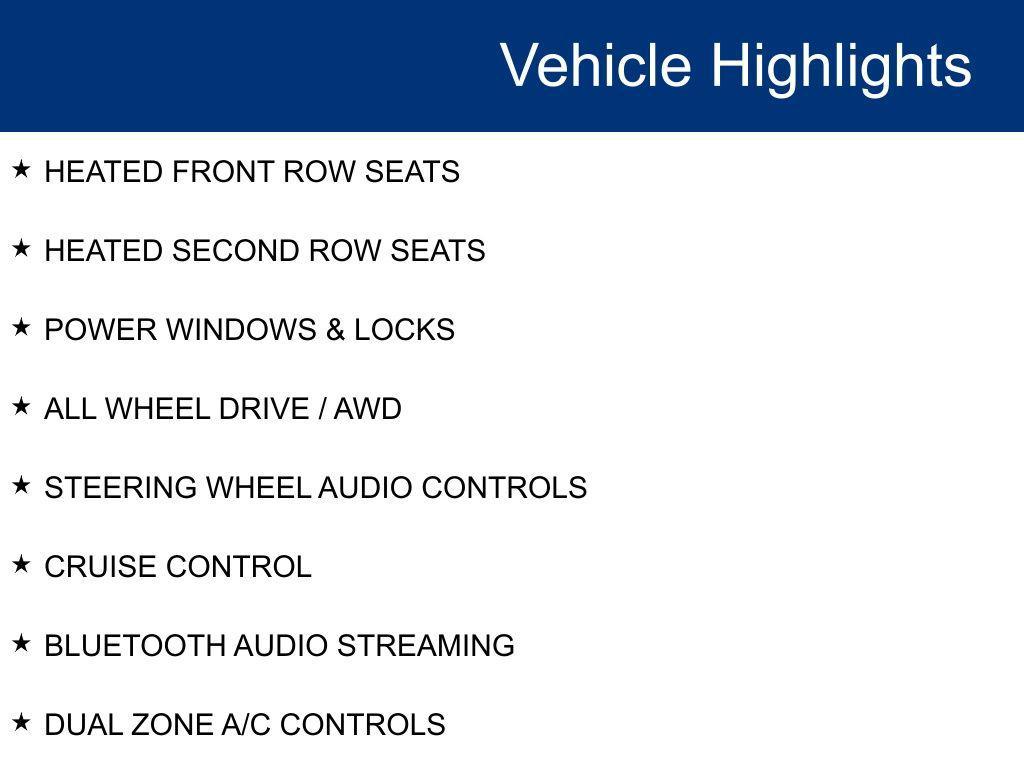 Vehicle Highlights

★ HEATED FRONT ROW SEATS

★ HEATED SECOND ROW SEATS

★ POWER WINDOWS & LOCKS

★ ALL WHEEL DRIVE / AWD

★ STEERING WHEEL AUDIO CONTROLS

★ CRUISE CONTROL

★ BLUETOOTH AUDIO STREAMING

★ DUAL ZONE A/C CONTROLS